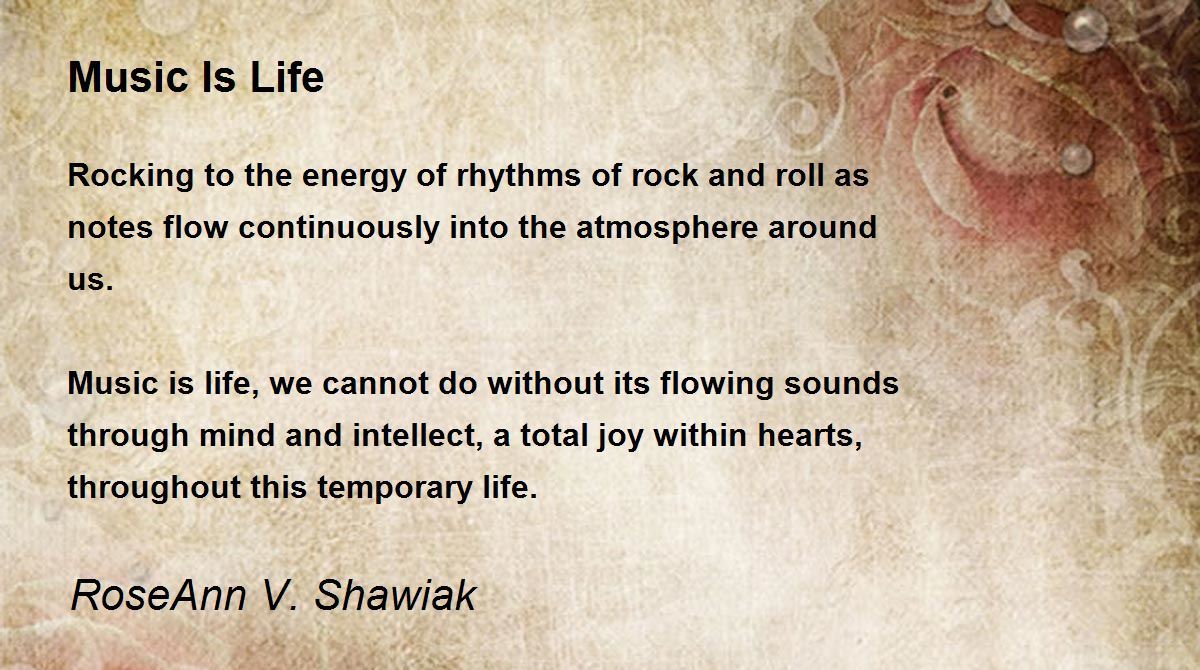 Music Is Life

Rocking to the energy of rhythms of rock and roll as notes flow continuously into the atmosphere around us.

Music is life, we cannot do without its flowing sounds through mind and intellect, a total joy within hearts, throughout this temporary life.

RoseAnn V. Shawiak